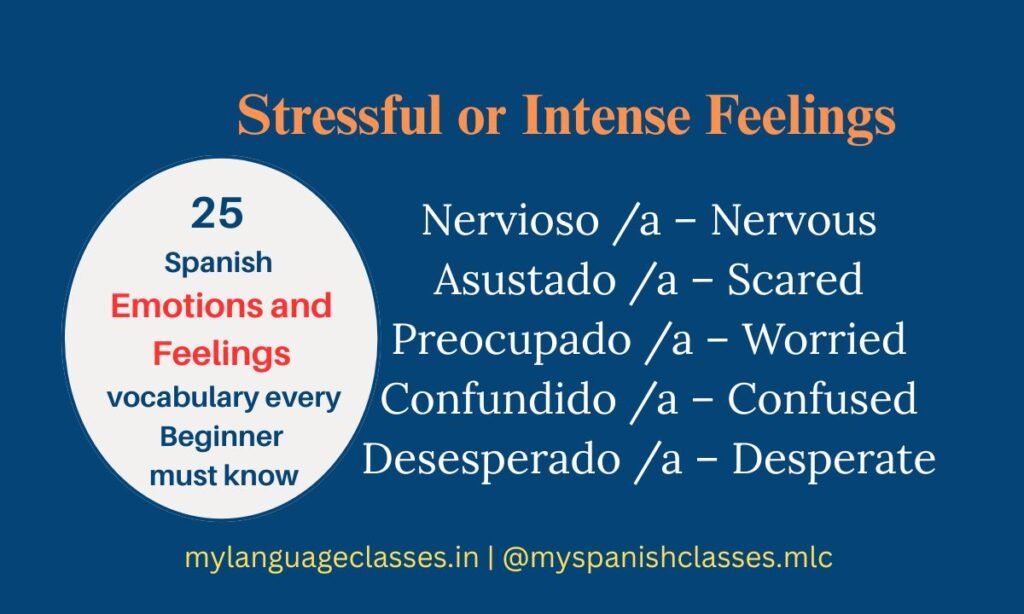 Stressful or Intense Feelings

25
Spanish
Emotions and Feelings
vocabulary every Beginner must know

Nervioso /a – Nervous
Asustado /a – Scared
Preocupado /a – Worried
Confundido /a – Confused
Desesperado /a – Desperate

mylanguageclasses.in | @myspanishclasses.mlc